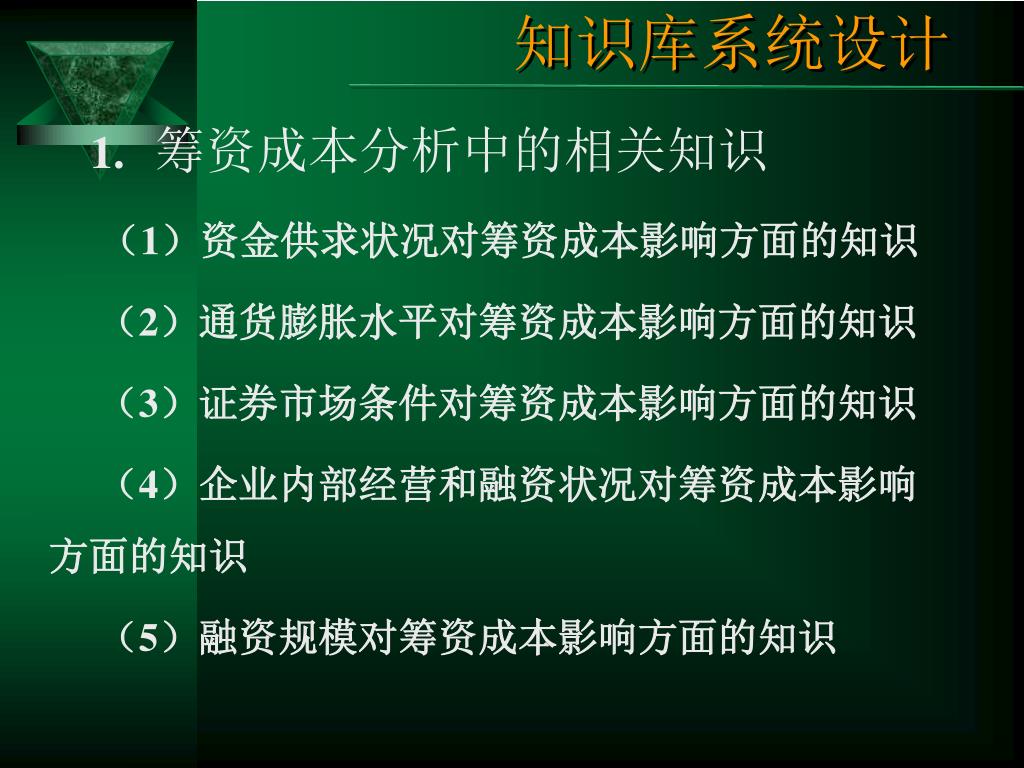 知识库系统设计

1. 筹资成本分析中的相关知识

（1）资金供求状况对筹资成本影响方面的知识

（2）通货膨胀水平对筹资成本影响方面的知识

（3）证券市场条件对筹资成本影响方面的知识

（4）企业内部经营和融资状况对筹资成本影响方面的知识

（5）融资规模对筹资成本影响方面的知识